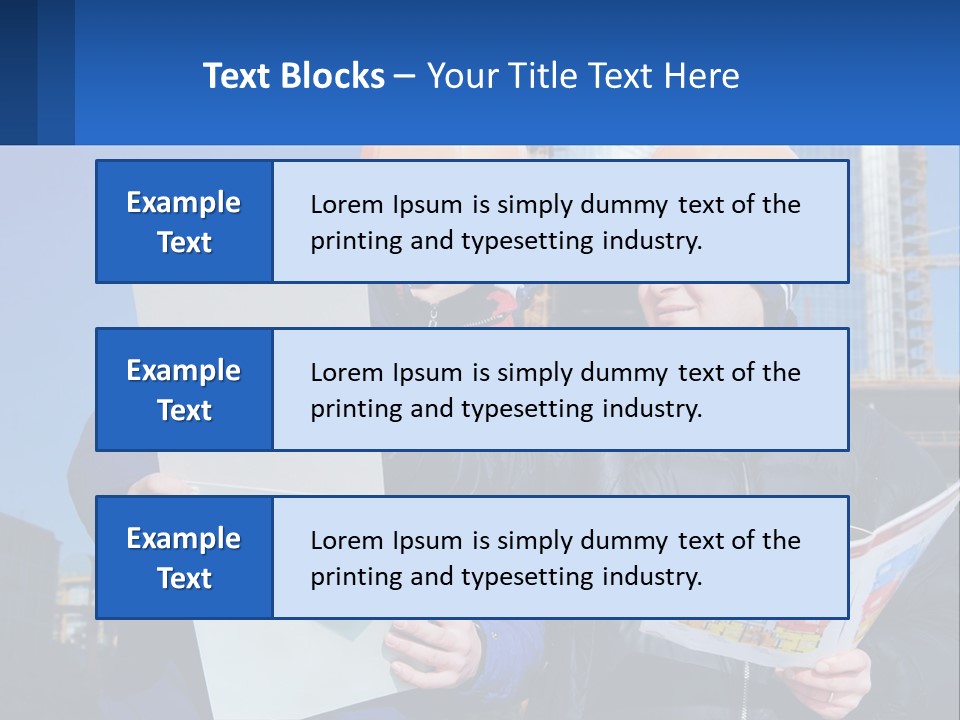 Text Blocks – Your Title Text Here

Example Text

Lorem Ipsum is simply dummy text of the printing and typesetting industry.

Example Text

Lorem Ipsum is simply dummy text of the printing and typesetting industry.

Example Text

Lorem Ipsum is simply dummy text of the printing and typesetting industry.